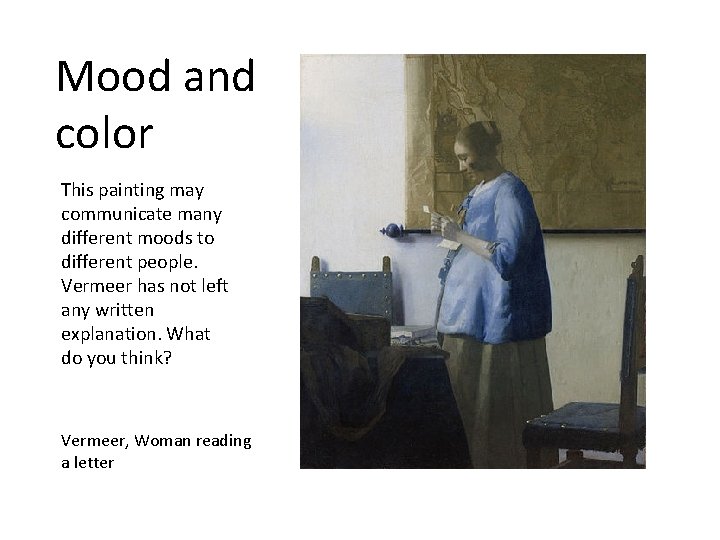 Mood and color

This painting may communicate many different moods to different people. Vermeer has not left any written explanation. What do you think?

Vermeer, Woman reading a letter